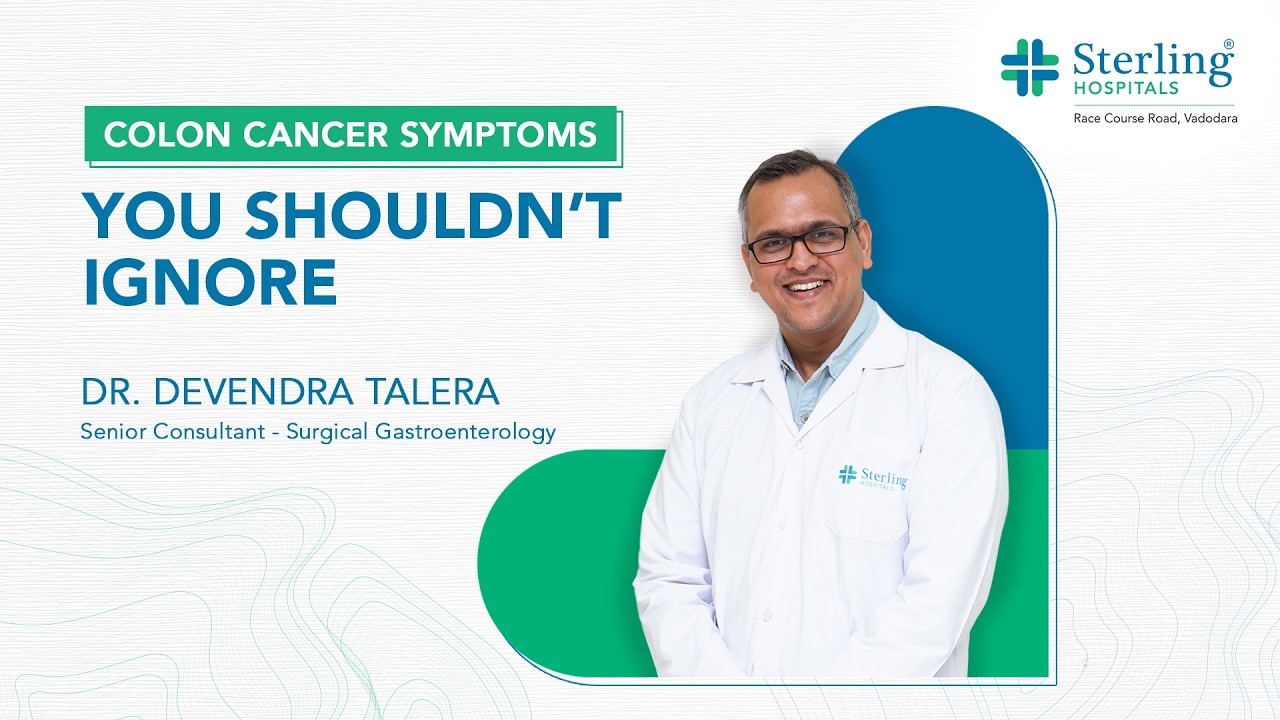 Sterling®
HOSPITALS
Race Course Road, Vadodara

COLON CANCER SYMPTOMS
YOU SHOULDN'T IGNORE

DR. DEVENDRA TALERA
Senior Consultant - Surgical Gastroenterology

Sterling
HOSPITALS